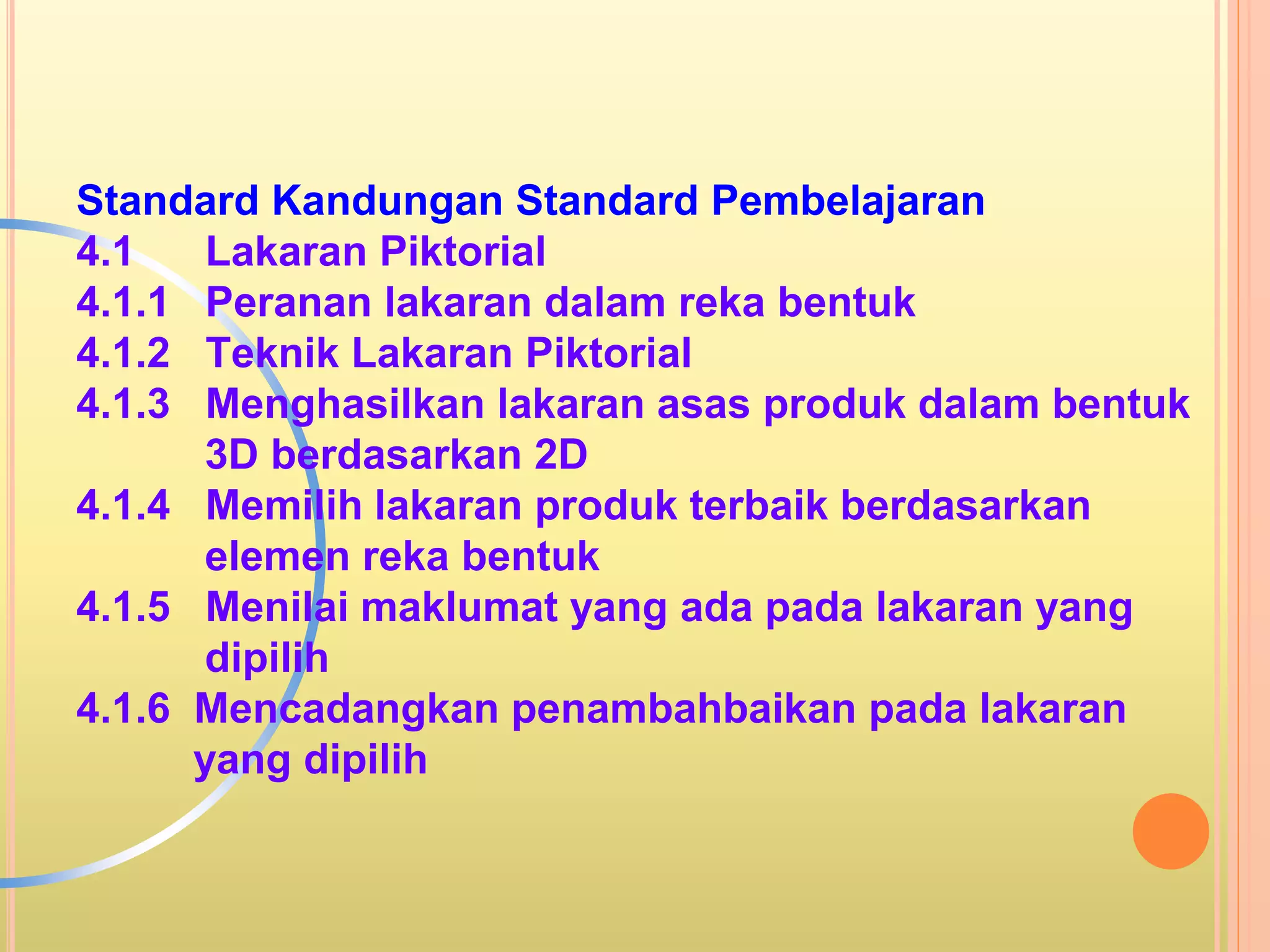 Standard Kandungan Standard Pembelajaran
4.1 Lakaran Piktorial
4.1.1 Peranan lakaran dalam reka bentuk
4.1.2 Teknik Lakaran Piktorial
4.1.3 Menghasilkan lakaran asas produk dalam bentuk 3D berdasarkan 2D
4.1.4 Memilih lakaran produk terbaik berdasarkan elemen reka bentuk
4.1.5 Menilai maklumat yang ada pada lakaran yang dipilih
4.1.6 Mencadangkan penambahbaikan pada lakaran yang dipilih